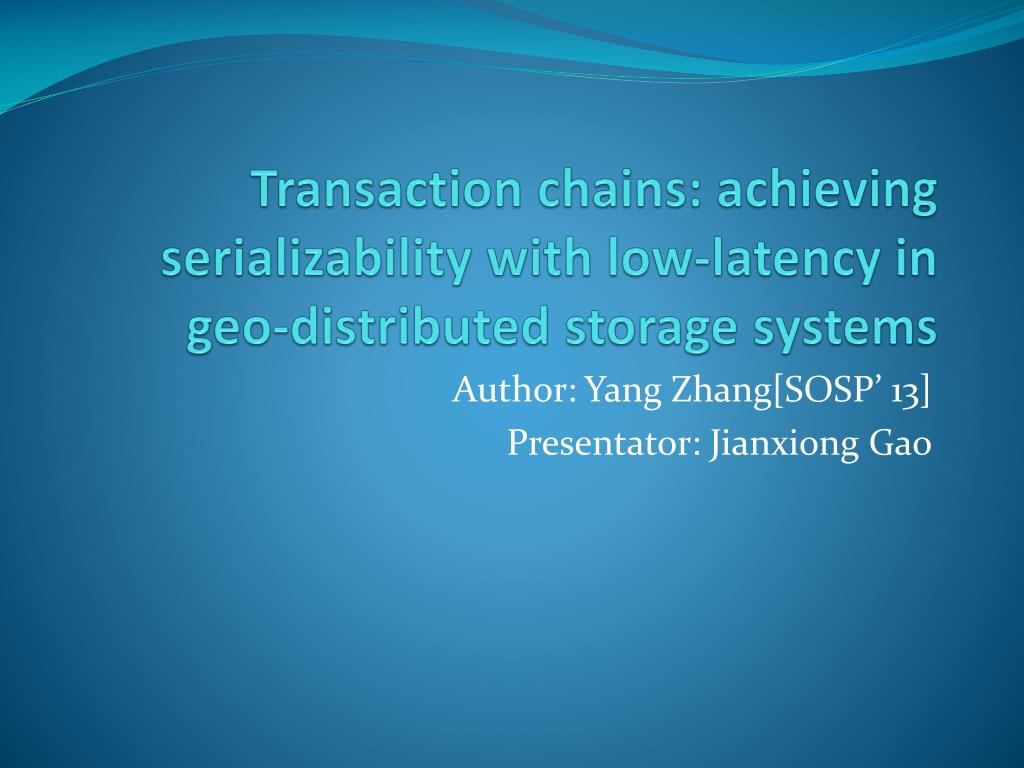 Transaction chains: achieving serializability with low-latency in geo-distributed storage systems

Author: Yang Zhang[SOSP’ 13]
Presentator: Jianxiong Gao